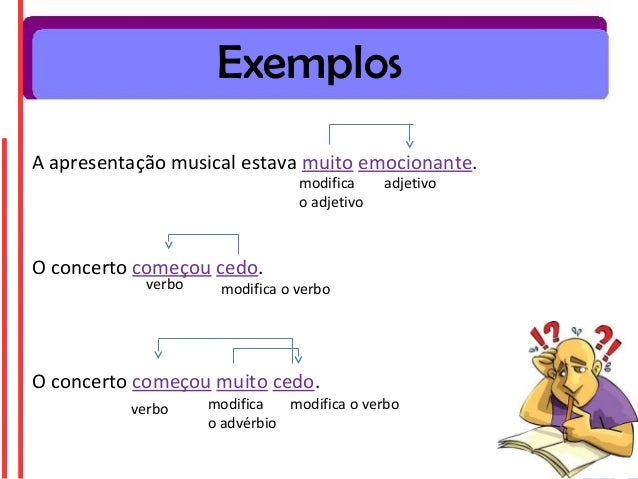 Exemplos

A apresentação musical estava muito emocionante.
modifica o adjetivo
adjetivo

O concerto começou cedo.
verbo
modifica o verbo

O concerto começou muito cedo.
verbo
modifica o advérbio
modifica o verbo

!? ?!